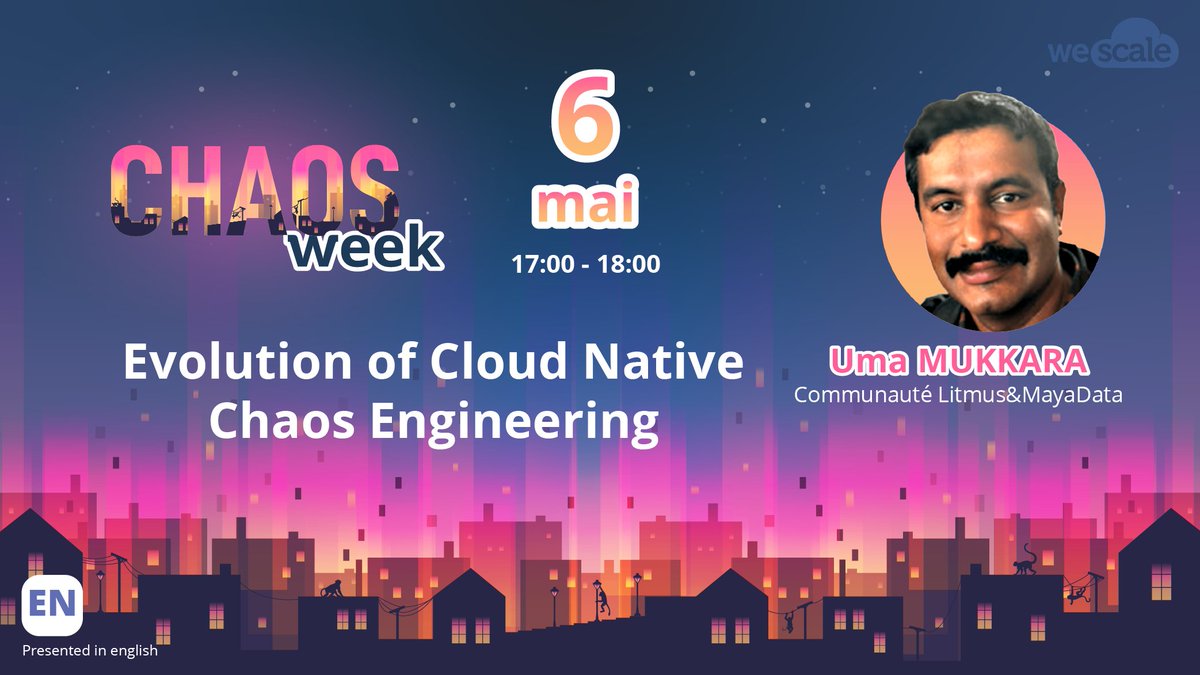 wescale

CHAOS week

6 mai

17:00 - 18:00

Evolution of Cloud Native Chaos Engineering

Uma MUKKARA
Communauté Litmus&MayaData

EN
Presented in english